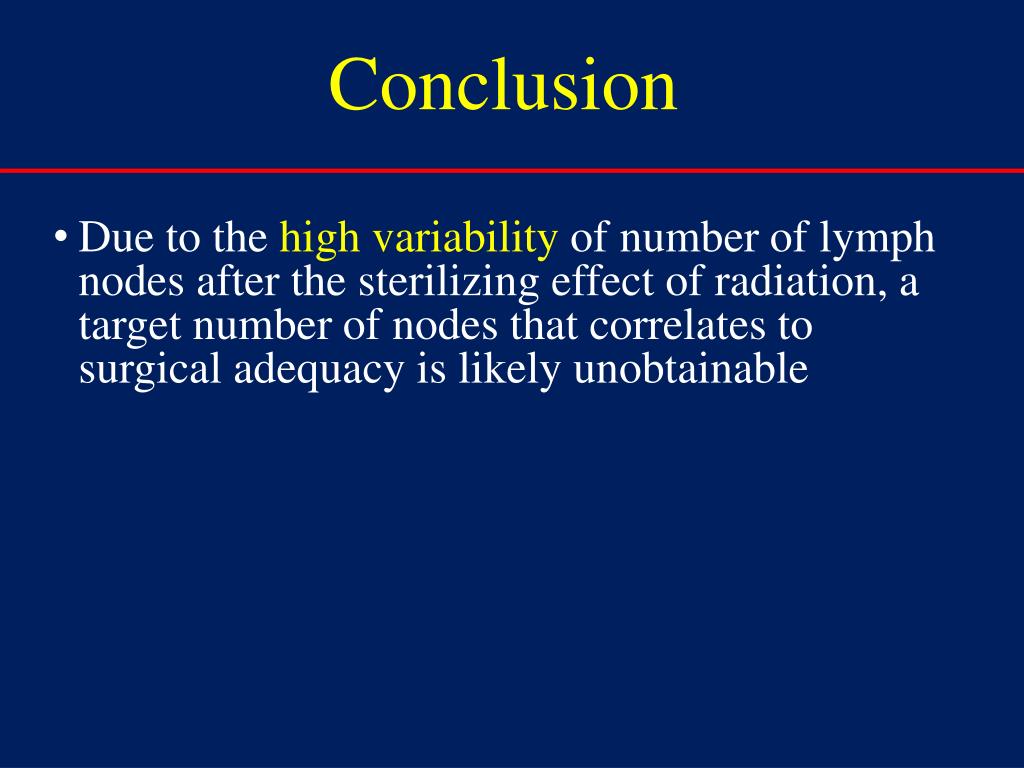 Conclusion

• Due to the high variability of number of lymph nodes after the sterilizing effect of radiation, a target number of nodes that correlates to surgical adequacy is likely unobtainable